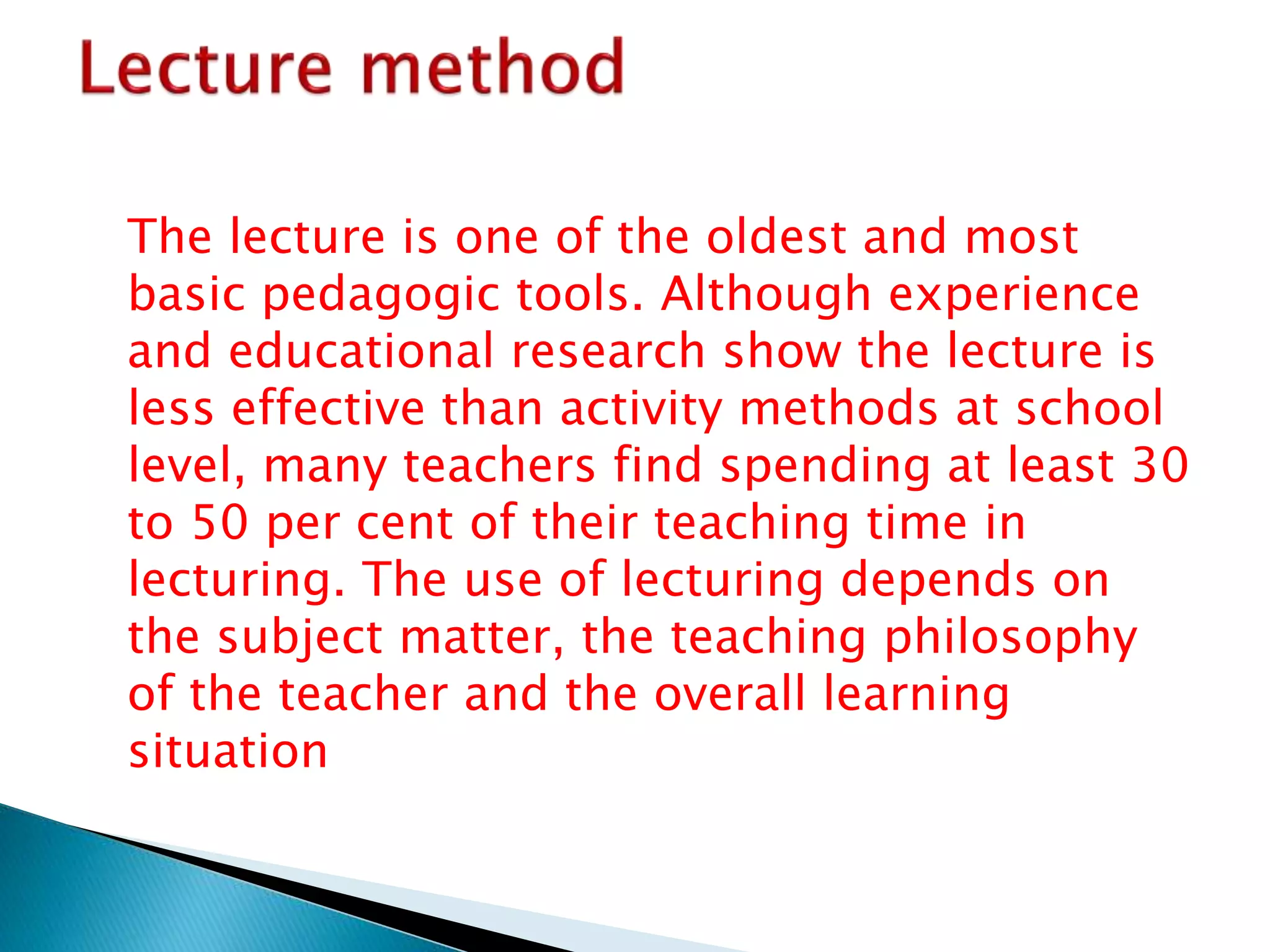 Lecture method

The lecture is one of the oldest and most basic pedagogic tools. Although experience and educational research show the lecture is less effective than activity methods at school level, many teachers find spending at least 30 to 50 per cent of their teaching time in lecturing. The use of lecturing depends on the subject matter, the teaching philosophy of the teacher and the overall learning situation